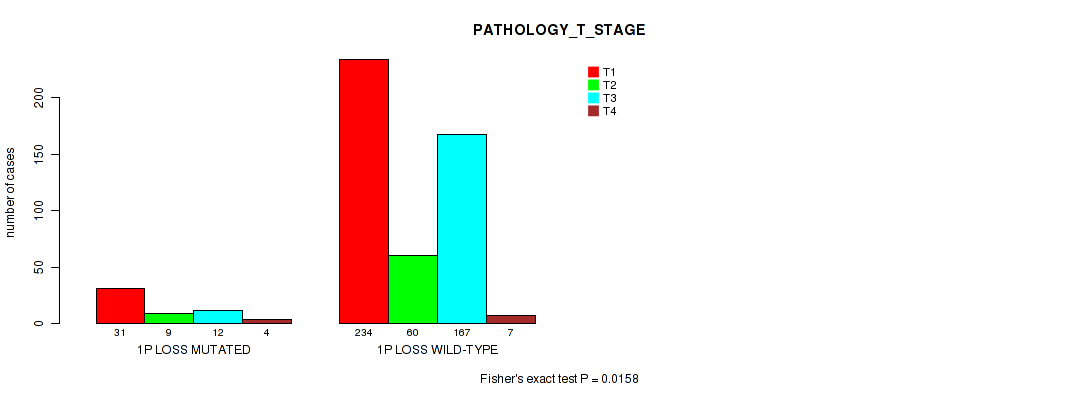 PATHOLOGY_T_STAGE

T1
T2
T3
T4

number of cases

0
50
100
150
200

31
9
12
4
1P LOSS MUTATED

234
60
167
7
1P LOSS WILD-TYPE

Fisher's exact test P = 0.0158